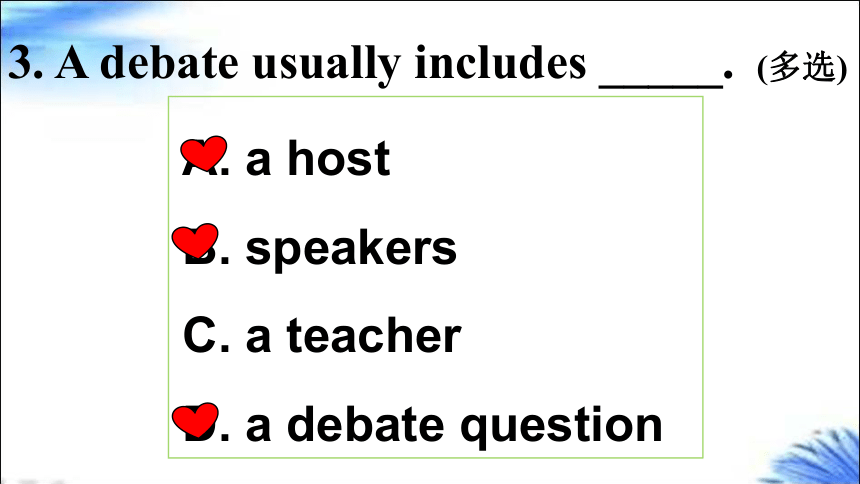 3. A debate usually includes ______. (多选)

A. a host

B. speakers

C. a teacher

D. a debate question